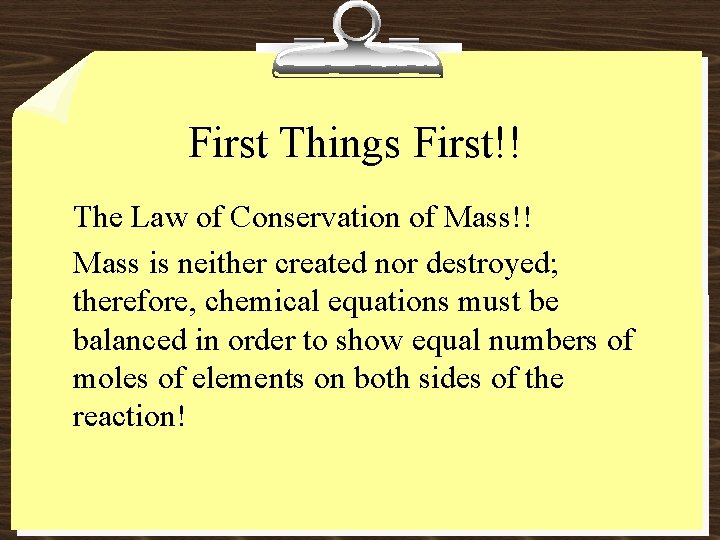 First Things First!!

The Law of Conservation of Mass!!

Mass is neither created nor destroyed; therefore, chemical equations must be balanced in order to show equal numbers of moles of elements on both sides of the reaction!